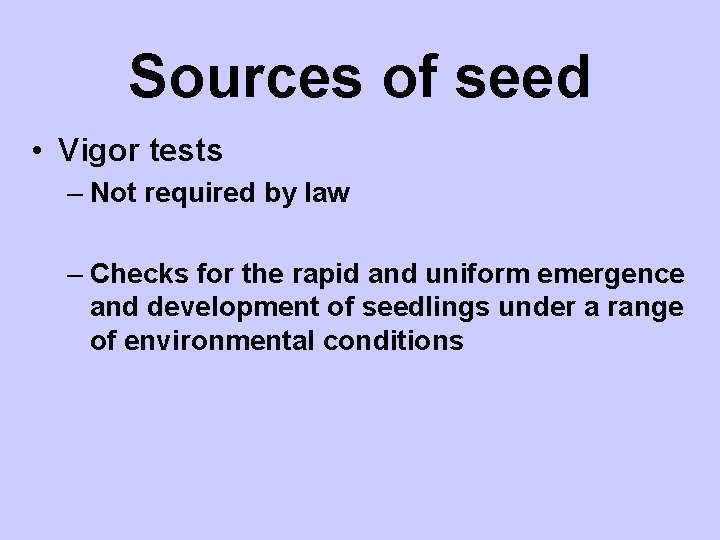 Sources of seed

• Vigor tests

– Not required by law

– Checks for the rapid and uniform emergence and development of seedlings under a range of environmental conditions